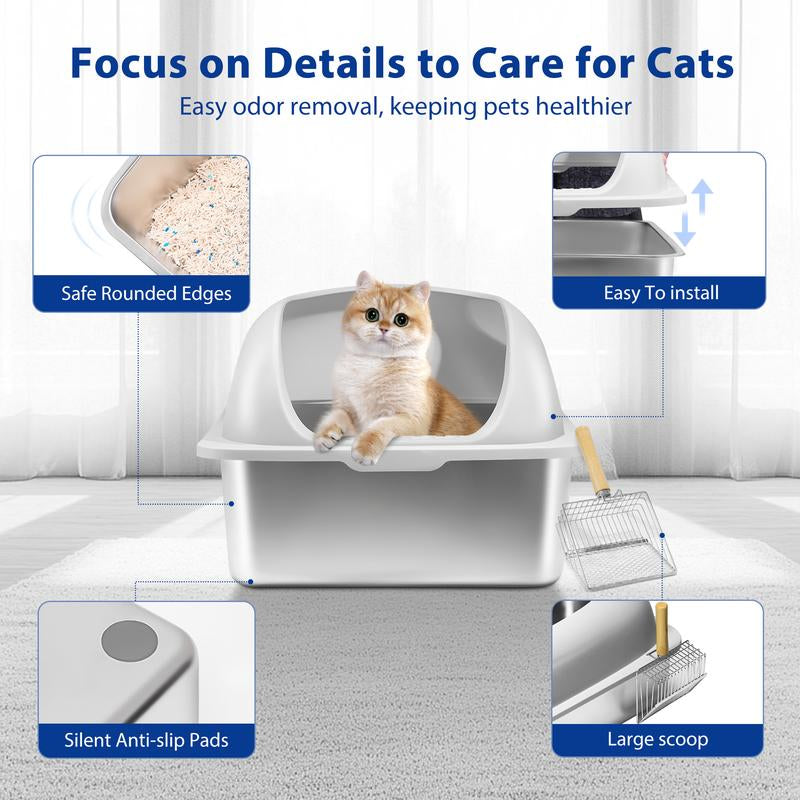 Focus on Details to Care for Cats
Easy odor removal, keeping pets healthier

Safe Rounded Edges

Easy To install

Silent Anti-slip Pads

Large scoop